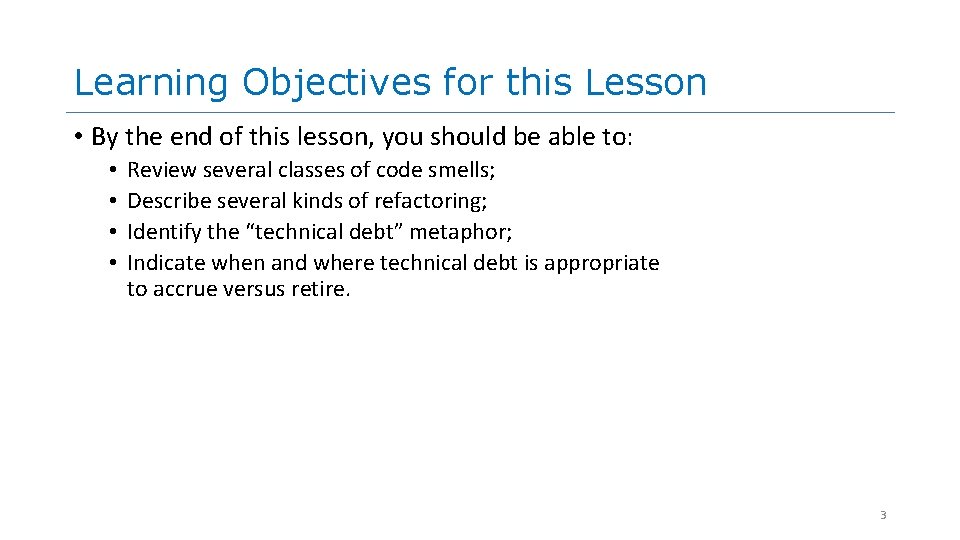 Learning Objectives for this Lesson

• By the end of this lesson, you should be able to:

• Review several classes of code smells;
• Describe several kinds of refactoring;
• Identify the “technical debt” metaphor;
• Indicate when and where technical debt is appropriate to accrue versus retire.

3